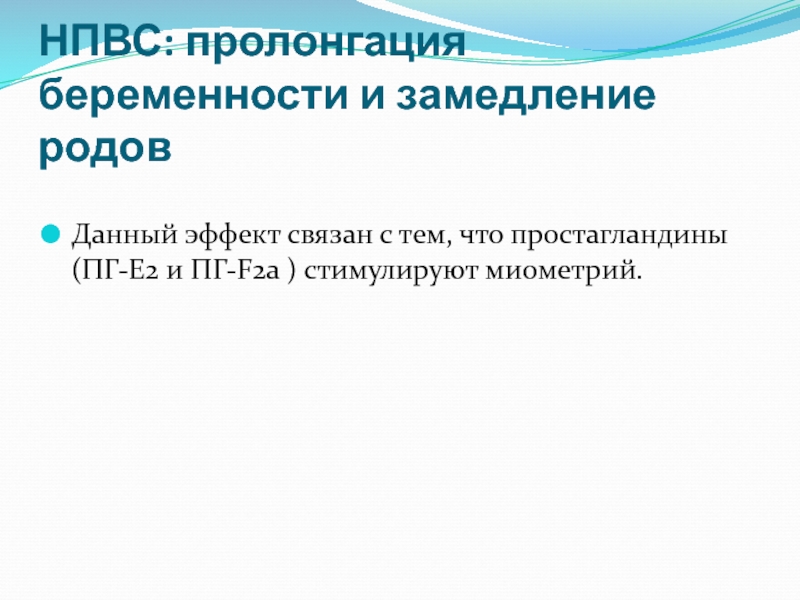 НПВС: пролонгация беременности и замедление родов

Данный эффект связан с тем, что простагландины (ПГ-Е2 и ПГ-F2a ) стимулируют миометрий.